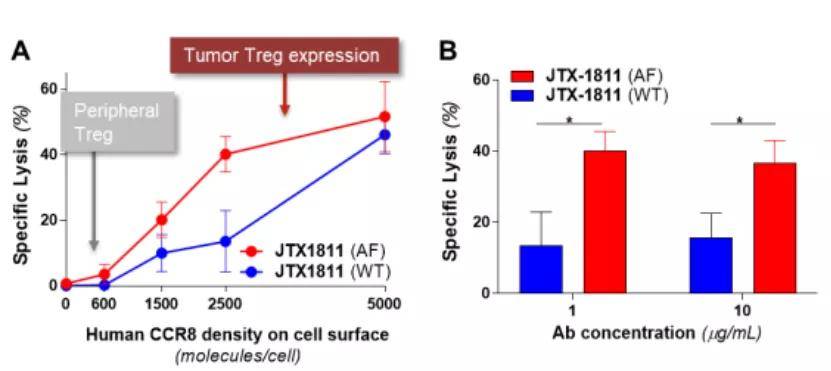 A

Tumor Treg expression

Peripheral Treg

Specific Lysis (%)

60

40

20

0

JTX1811 (AF)
JTX1811 (WT)

0 600 1500 2500 5000

Human CCR8 density on cell surface
(molecules/cell)

B

JTX-1811 (AF)
JTX-1811 (WT)

Specific Lysis (%)

60

40

20

0

*

*

1

10

Ab concentration ($\mu g/mL$)